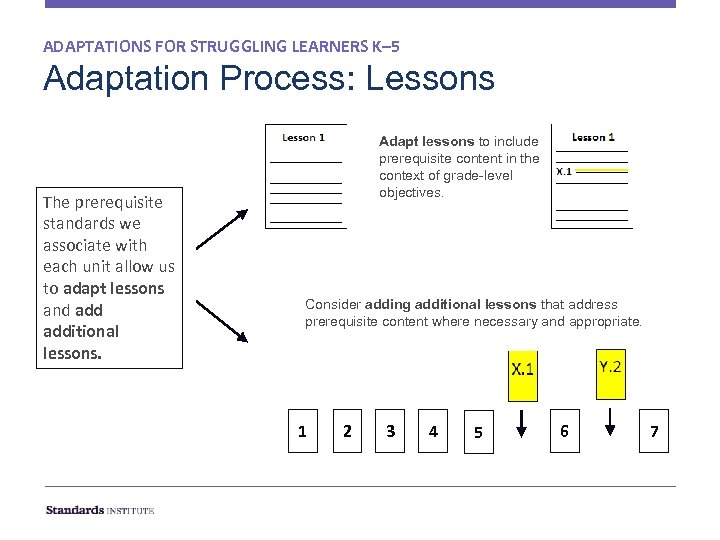 ADAPTATIONS FOR STRUGGLING LEARNERS K–5

Adaptation Process: Lessons

The prerequisite standards we associate with each unit allow us to adapt lessons and add additional lessons.

Lesson 1

Adapt lessons to include prerequisite content in the context of grade-level objectives.

Lesson 1

X.1

Consider adding additional lessons that address prerequisite content where necessary and appropriate.

X.1

Y.2

1

2

3

4

5

6

7

Standards INSTITUTE